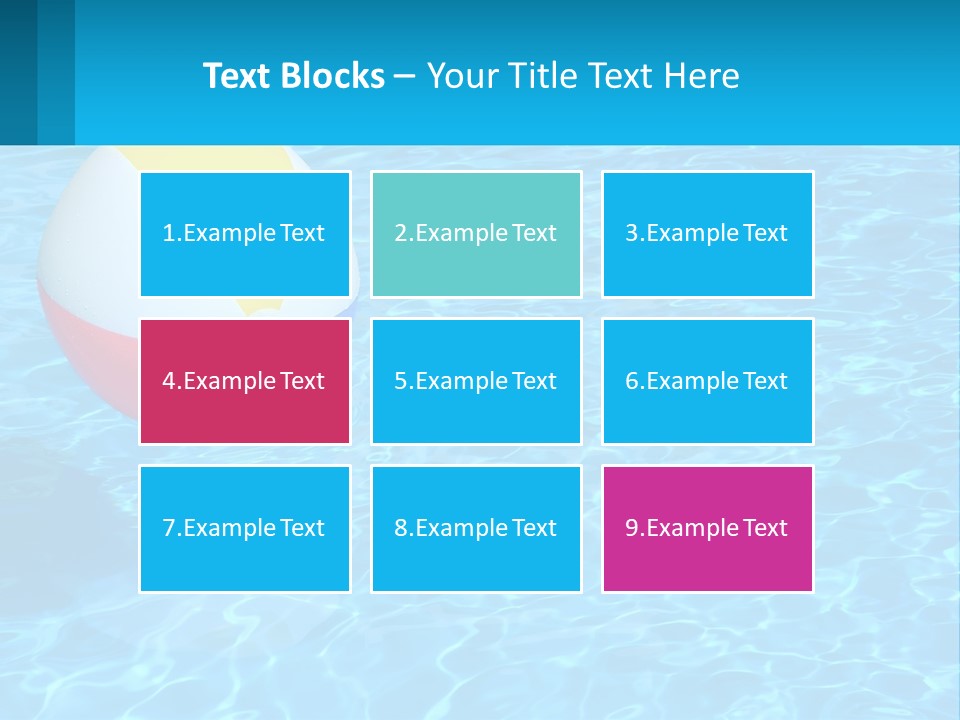 Text Blocks – Your Title Text Here

1.Example Text

2.Example Text

3.Example Text

4.Example Text

5.Example Text

6.Example Text

7.Example Text

8.Example Text

9.Example Text